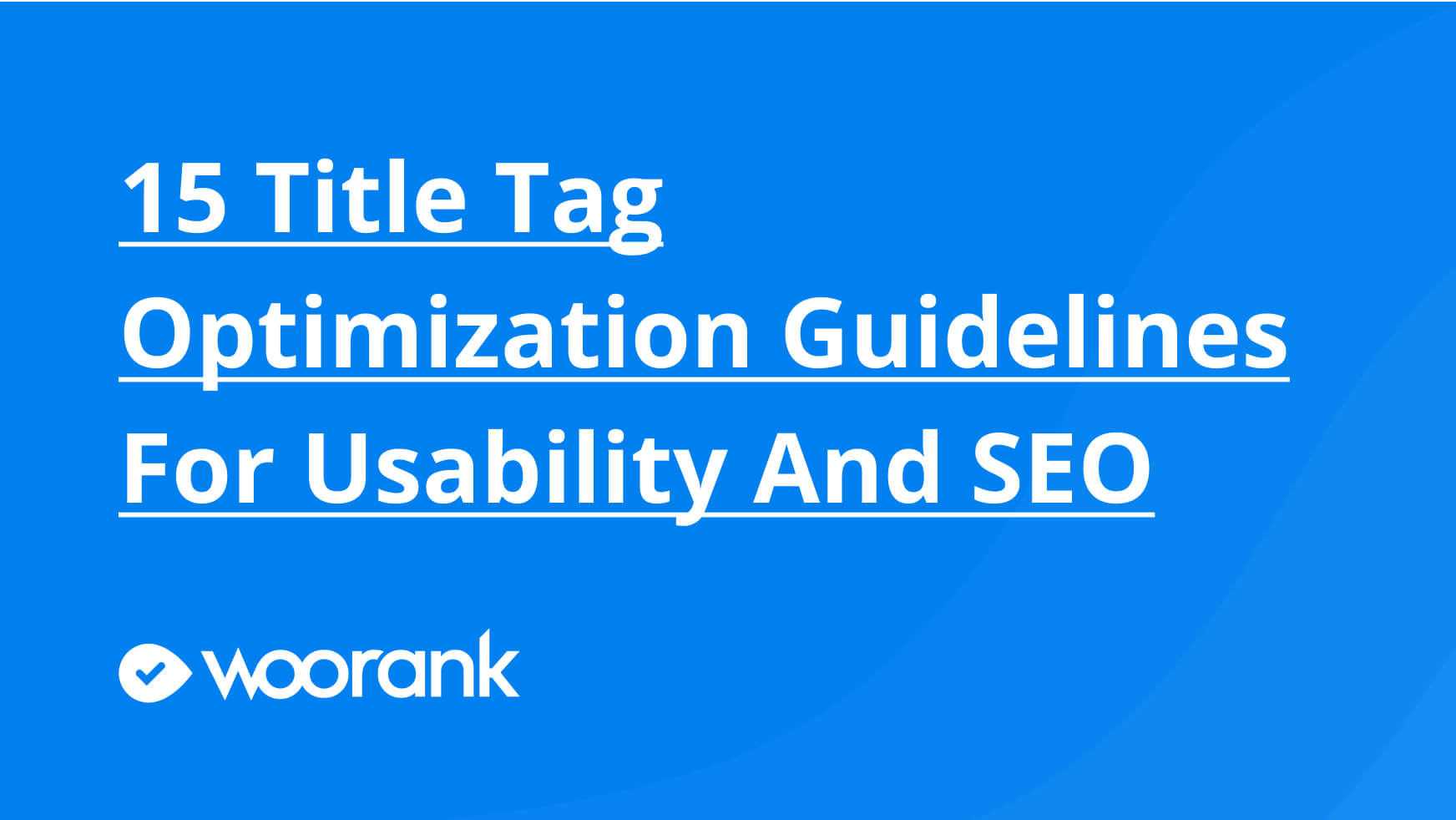 15 Title Tag Optimization Guidelines For Usability And SEO

woorank